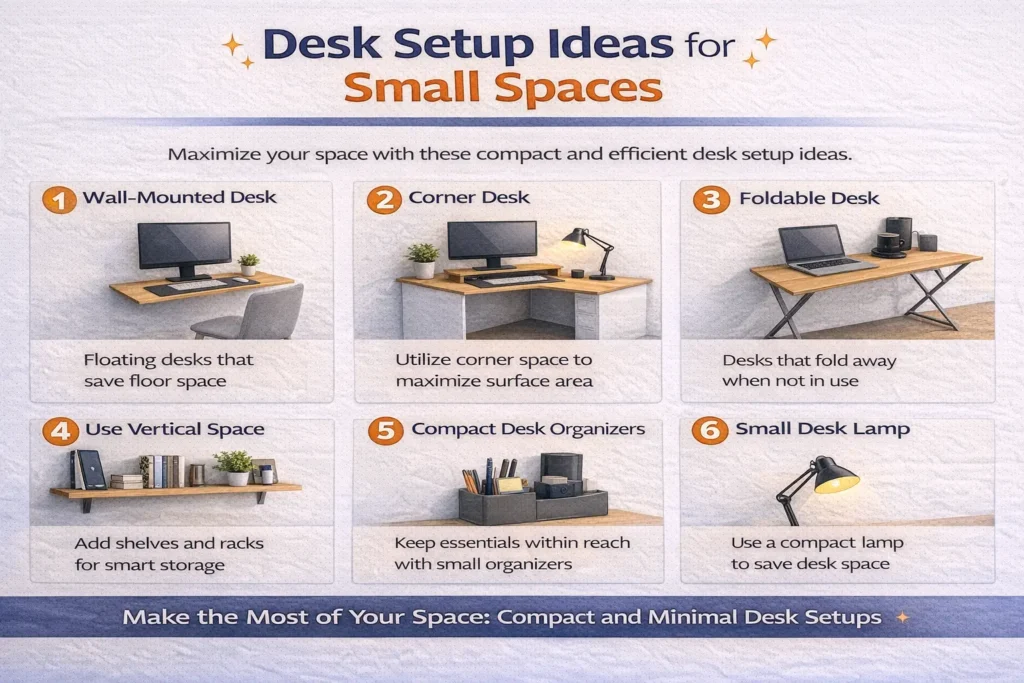 Desk Setup Ideas for Small Spaces

Maximize your space with these compact and efficient desk setup ideas.

1 Wall-Mounted Desk

Floating desks that save floor space

2 Corner Desk

Utilize corner space to maximize surface area

3 Foldable Desk

Desks that fold away when not in use

4 Use Vertical Space

Add shelves and racks for smart storage

5 Compact Desk Organizers

Keep essentials within reach with small organizers

6 Small Desk Lamp

Use a compact lamp to save desk space

Make the Most of Your Space: Compact and Minimal Desk Setups